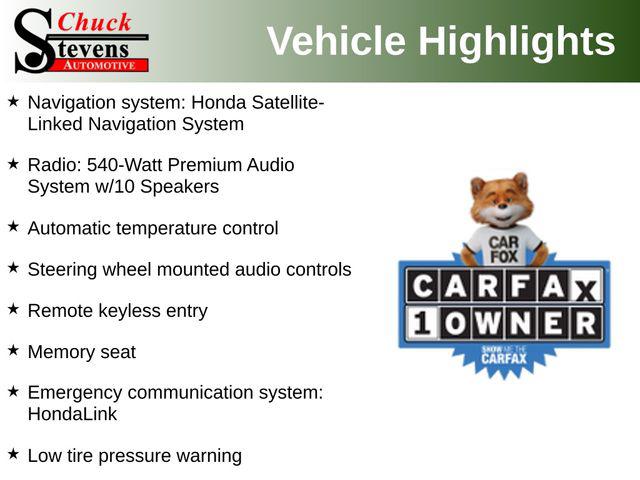 Chuck Stevens AUTOMOTIVE

Vehicle Highlights

★ Navigation system: Honda Satellite-Linked Navigation System

★ Radio: 540-Watt Premium Audio System w/10 Speakers

★ Automatic temperature control

★ Steering wheel mounted audio controls

★ Remote keyless entry

★ Memory seat

★ Emergency communication system: HondaLink

★ Low tire pressure warning

CAR FOX

CARFAX 1 OWNER

SHOW ME THE CARFAX